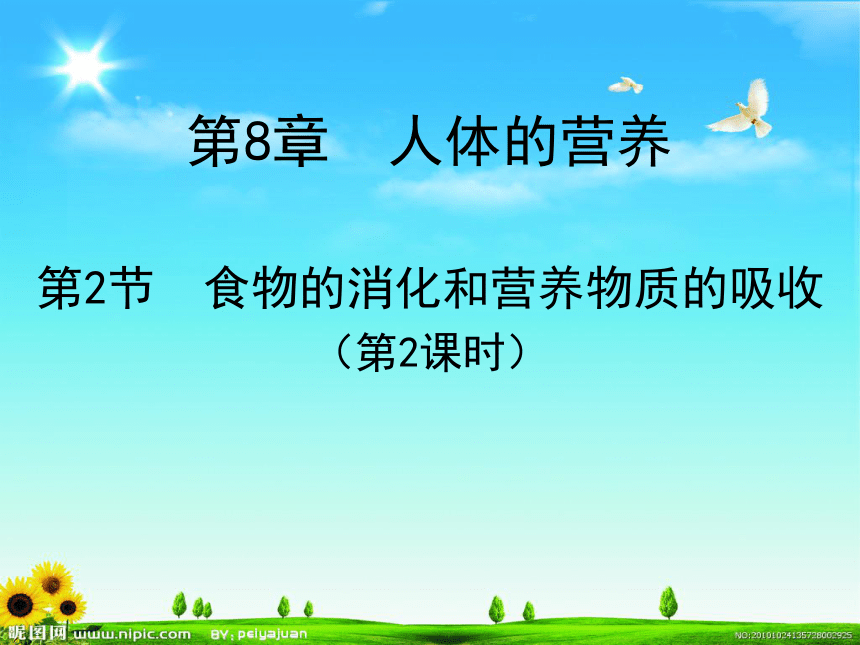 第8章　人体的营养

第2节　食物的消化和营养物质的吸收
（第2课时）

昵图网 www.nipic.com　BY: peiyajuan　NO:20101024135728002925